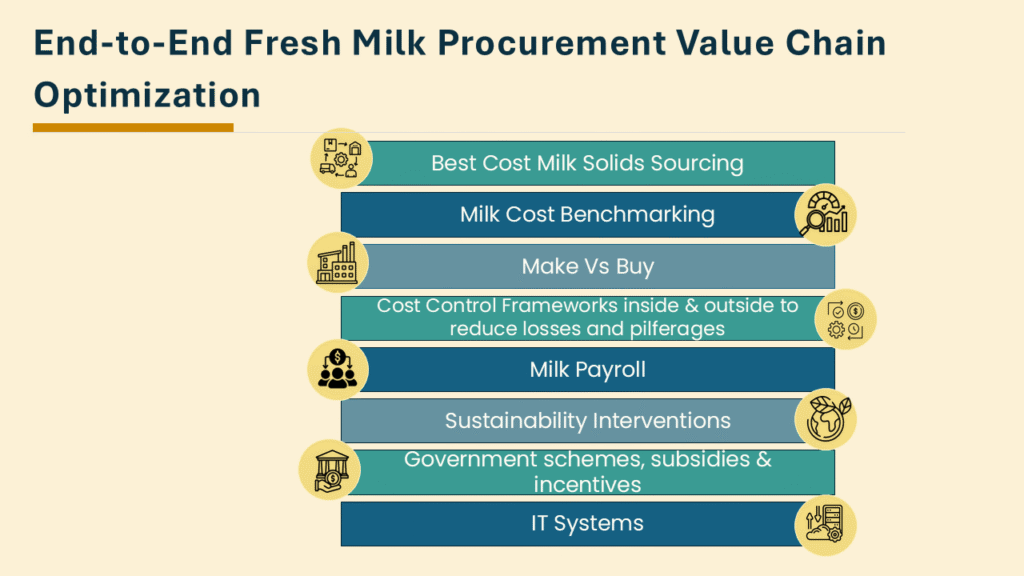 End-to-End Fresh Milk Procurement Value Chain Optimization

Best Cost Milk Solids Sourcing

Milk Cost Benchmarking

Make Vs Buy

Cost Control Frameworks inside & outside to reduce losses and pilferages

Milk Payroll

Sustainability Interventions

Government schemes, subsidies & incentives

IT Systems